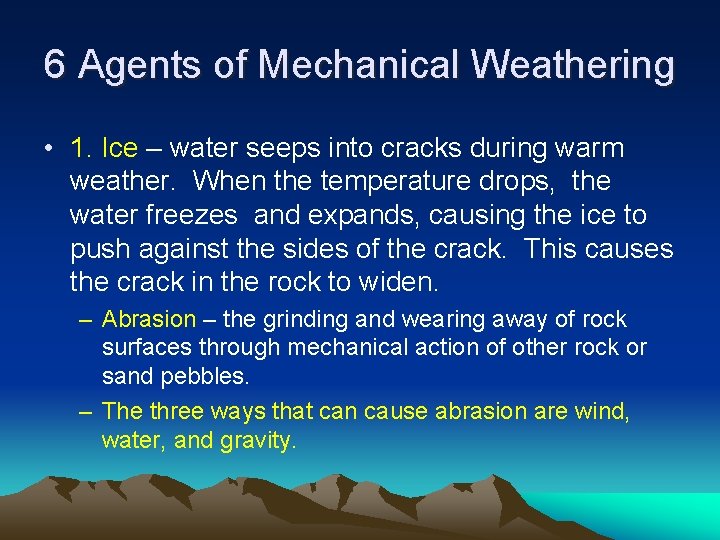 6 Agents of Mechanical Weathering

• 1. Ice – water seeps into cracks during warm weather. When the temperature drops, the water freezes and expands, causing the ice to push against the sides of the crack. This causes the crack in the rock to widen.

– Abrasion – the grinding and wearing away of rock surfaces through mechanical action of other rock or sand pebbles.

– The three ways that can cause abrasion are wind, water, and gravity.